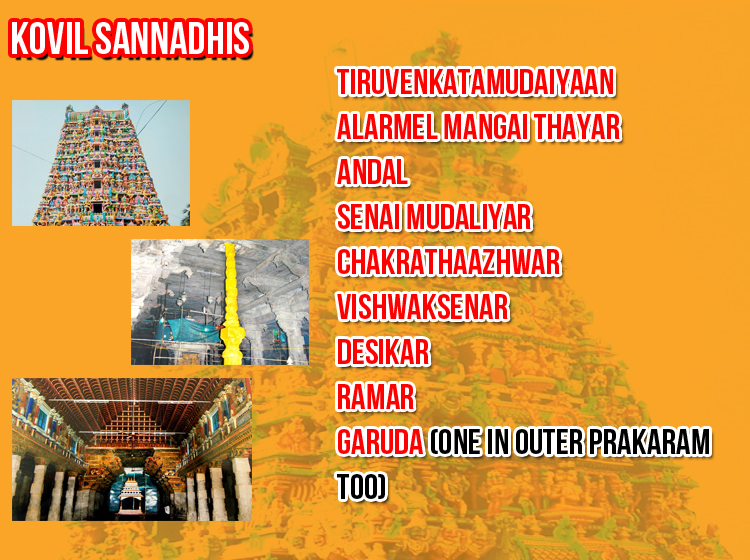 KOVIL SANNADHIS

TIRUVENKATAMUDAIYAAN
ALARMEL MANGAI THAYAR
ANDAL
SENAI MUDALIYAR
CHAKRATHAAZHWAR
VISHWAKSENAR
DESIKAR
RAMAR
GARUDA (ONE IN OUTER PRAKARAM TOO)